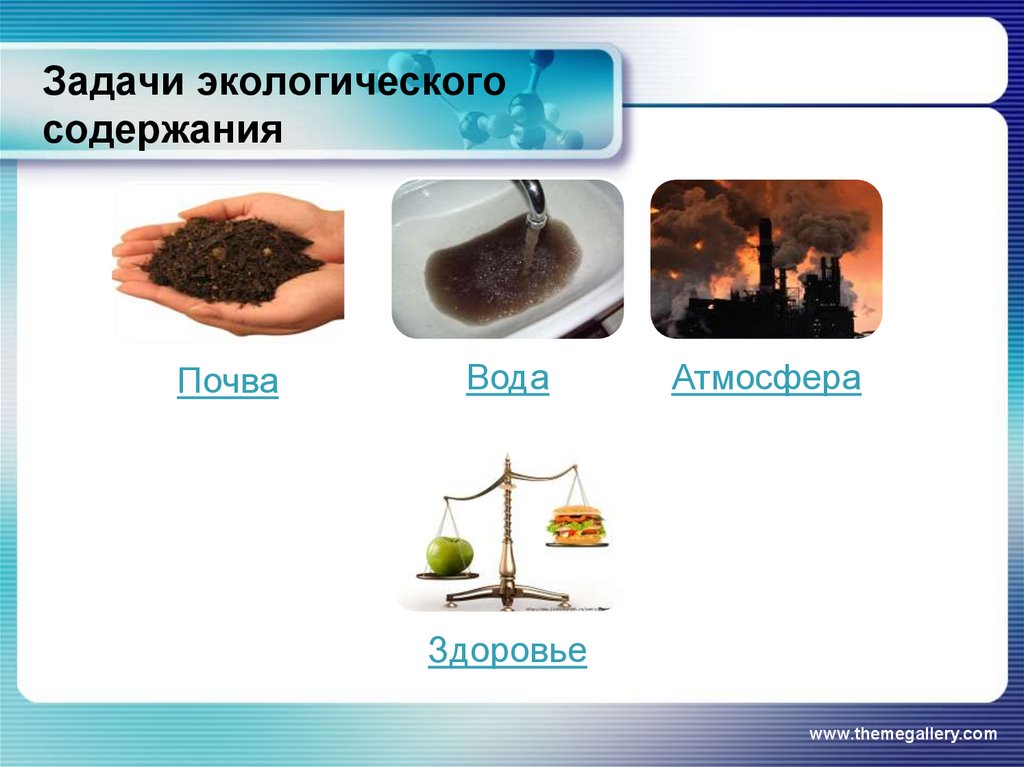 Задачи экологического содержания

Почва

Вода

Атмосфера

Здоровье

www.themegallery.com